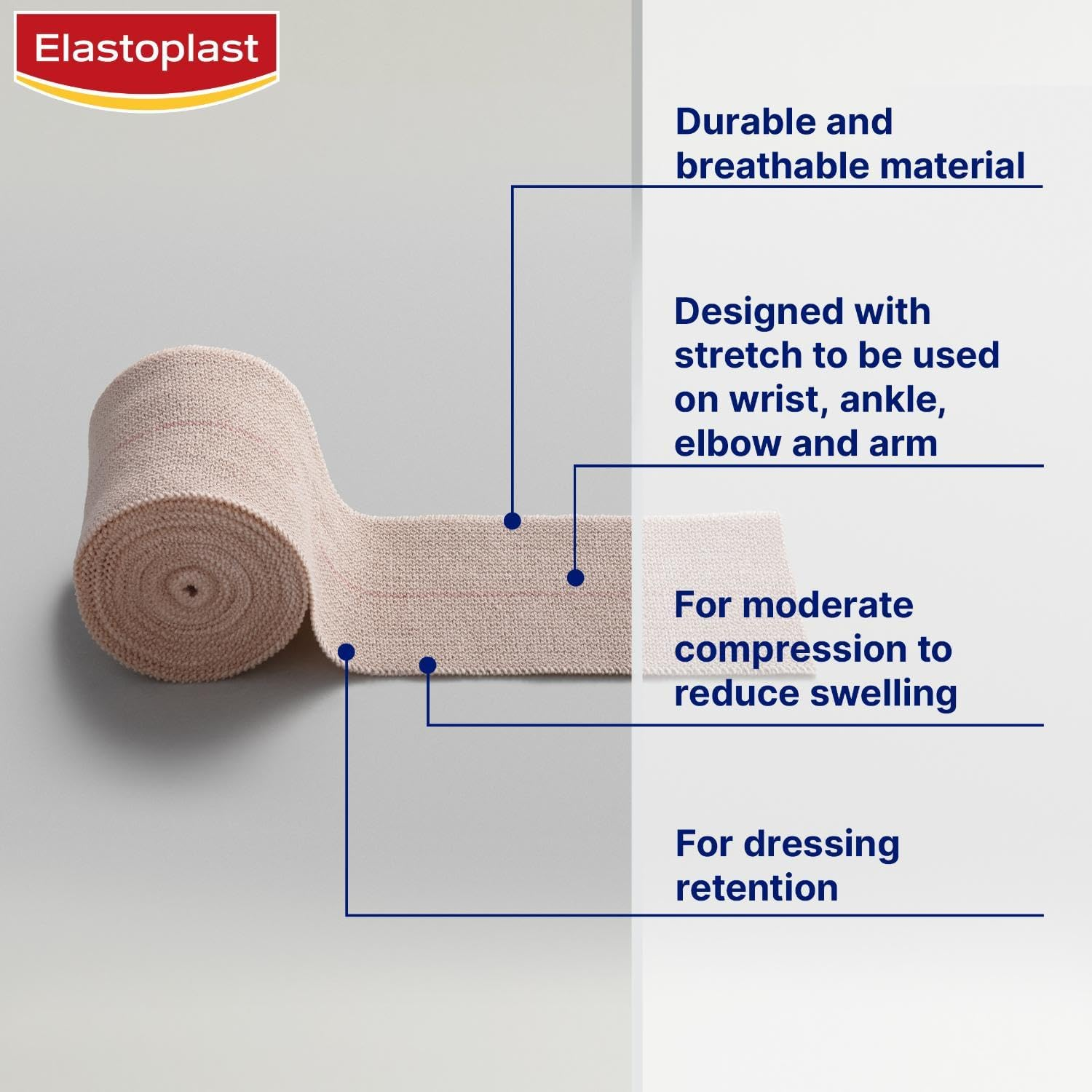 Elastoplast

Durable and breathable material

Designed with stretch to be used on wrist, ankle, elbow and arm

For moderate compression to reduce swelling

For dressing retention